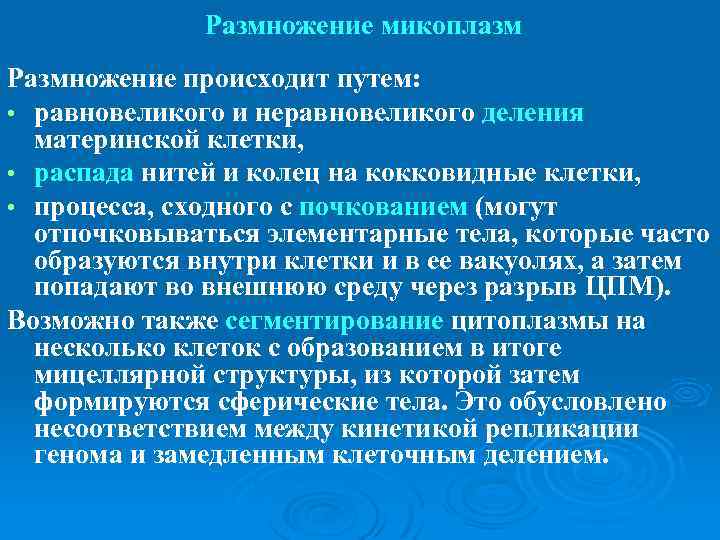 Размножение микоплазм

Размножение происходит путем:

• равновеликого и неравновеликого деления материнской клетки,
• распада нитей и колец на кокковидные клетки,
• процесса, сходного с почкованием (могут отпочковываться элементарные тела, которые часто образуются внутри клетки и в ее вакуолях, а затем попадают во внешнюю среду через разрыв ЦПМ).

Возможно также сегментирование цитоплазмы на несколько клеток с образованием в итоге мицеллярной структуры, из которой затем формируются сферические тела. Это обусловлено несоответствием между кинетикой репликации генома и замедленным клеточным делением.